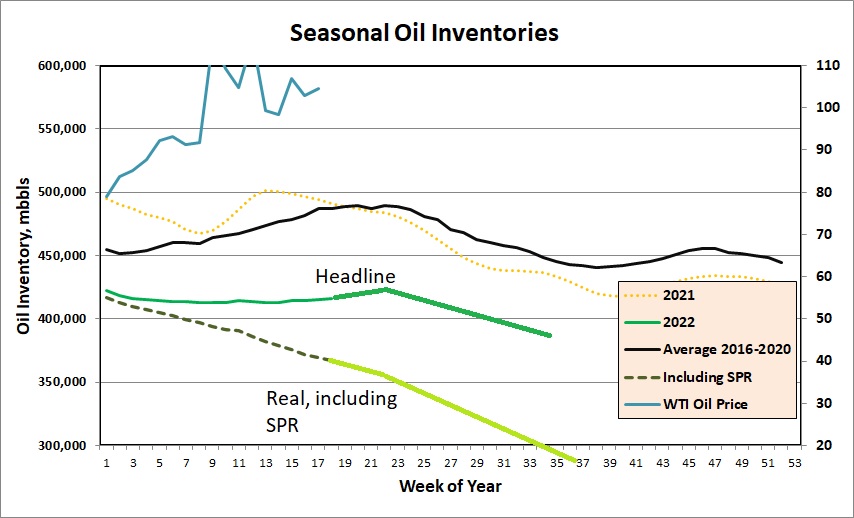 Seasonal Oil Inventories

Oil Inventory, mbbls

600,000
550,000
500,000
450,000
400,000
350,000
300,000

110
100
90
80
70
60
50
40
30
20

Headline

Real, including SPR

2021
2022
Average 2016-2020
Including SPR
WTI Oil Price

1 3 5 7 9 11 13 15 17 19 21 23 25 27 29 31 33 35 37 39 41 43 45 47 49 51 53

Week of Year